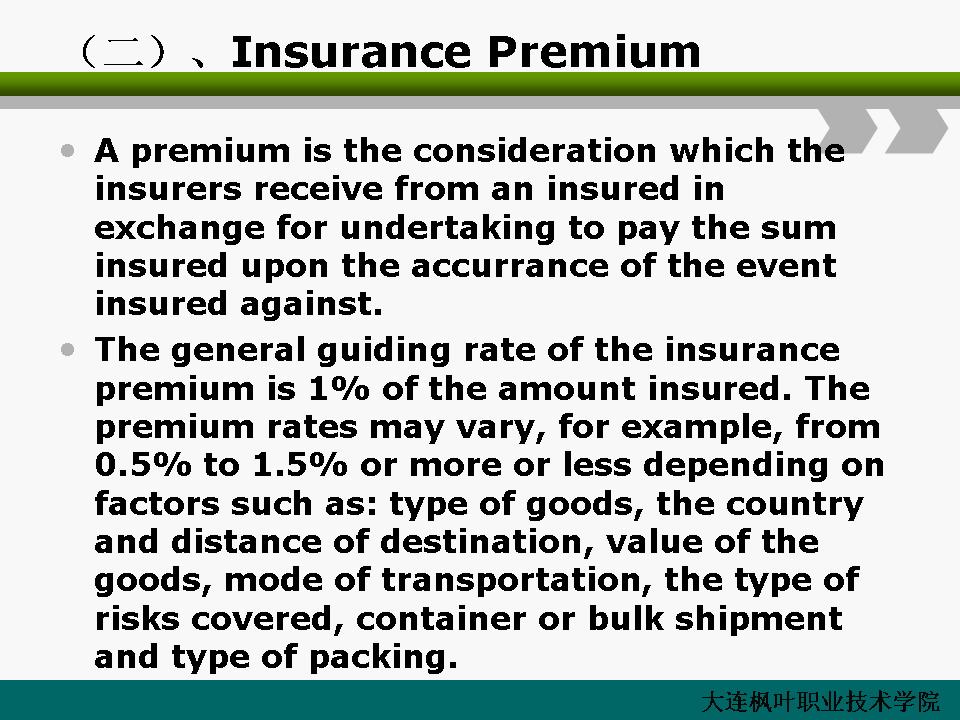 （二）、Insurance Premium

• A premium is the consideration which the insurers receive from an insured in exchange for undertaking to pay the sum insured upon the accurrance of the event insured against.

• The general guiding rate of the insurance premium is 1% of the amount insured. The premium rates may vary, for example, from 0.5% to 1.5% or more or less depending on factors such as: type of goods, the country and distance of destination, value of the goods, mode of transportation, the type of risks covered, container or bulk shipment and type of packing.

大连枫叶职业技术学院